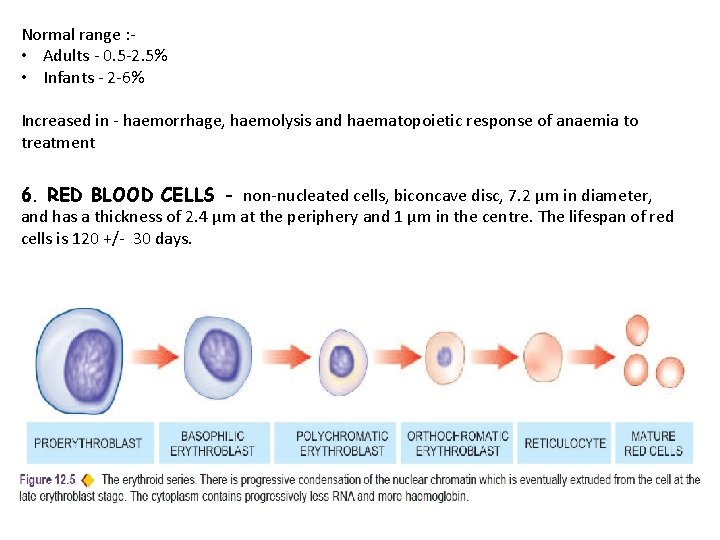 Normal range :-
• Adults - 0.5-2.5%
• Infants - 2-6%

Increased in - haemorrhage, haemolysis and haematopoietic response of anaemia to treatment

6. RED BLOOD CELLS - non-nucleated cells, biconcave disc, 7.2 μm in diameter, and has a thickness of 2.4 μm at the periphery and 1 μm in the centre. The lifespan of red cells is 120 +/- 30 days.

PROERYTHROBLAST

BASOPHILIC ERYTHROBLAST

POLYCHROMATIC ERYTHROBLAST

ORTHOCHROMATIC ERYTHROBLAST

RETICULOCYTE

MATURE RED CELLS

Figure 12.5 The erythroid series. There is progressive condensation of the nuclear chromatin which is eventually extruded from the cell at the late erythroblast stage. The cytoplasm contains progressively less RNA and more haemoglobin.